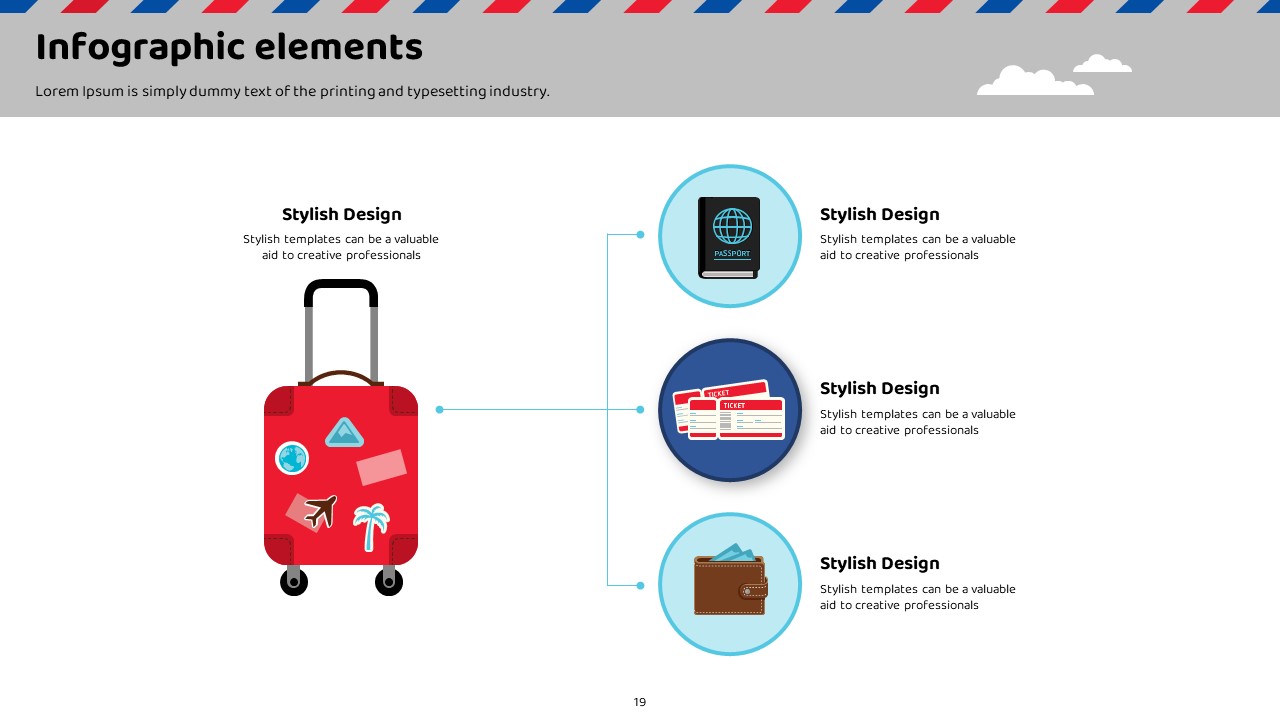 Infographic elements

Lorem Ipsum is simply dummy text of the printing and typesetting industry.

Stylish Design
Stylish templates can be a valuable aid to creative professionals

PASSPORT

Stylish Design
Stylish templates can be a valuable aid to creative professionals

TICKET
TICKET

Stylish Design
Stylish templates can be a valuable aid to creative professionals

Stylish Design
Stylish templates can be a valuable aid to creative professionals

19